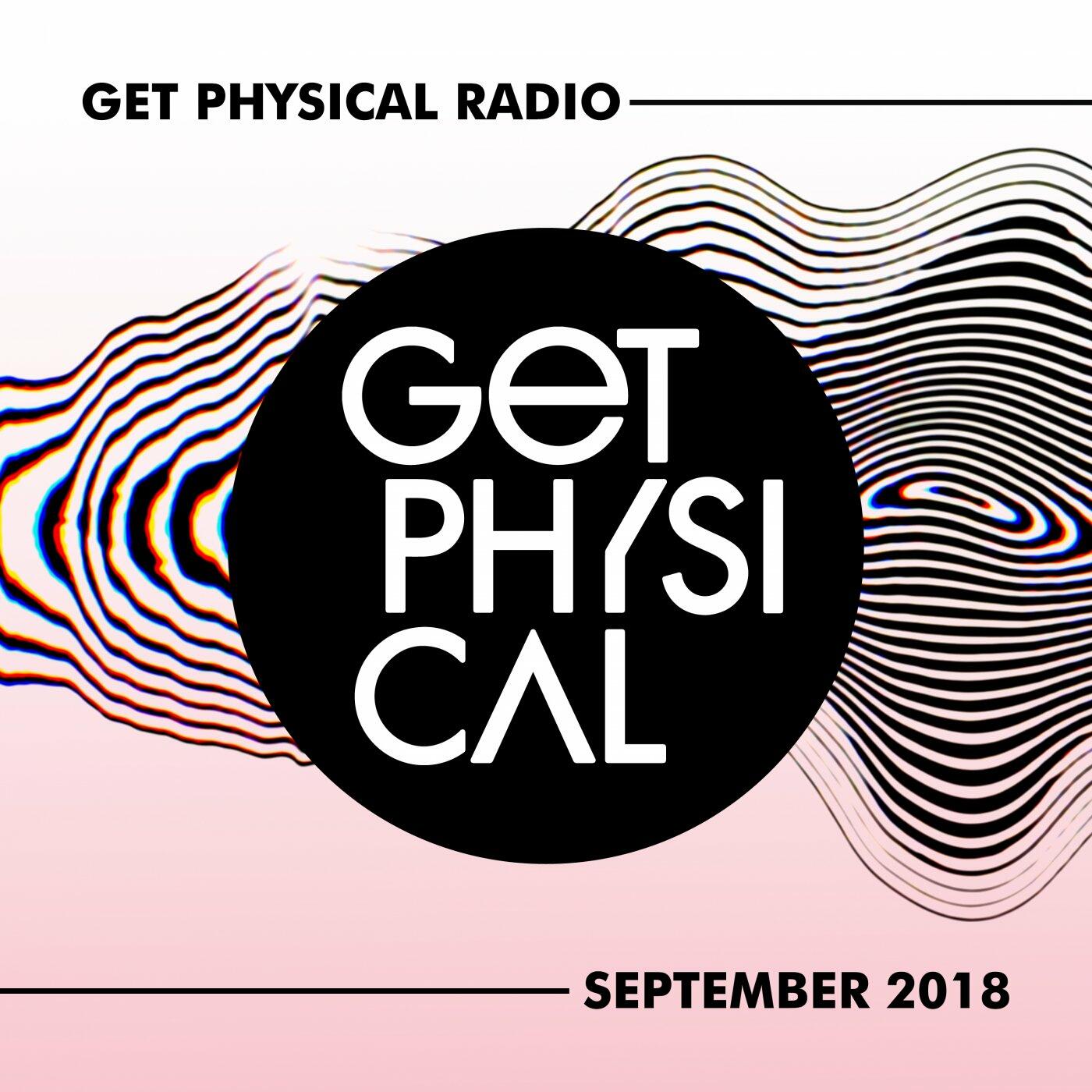 GET PHYSICAL RADIO

GET
PHYSI
CAL

SEPTEMBER 2018